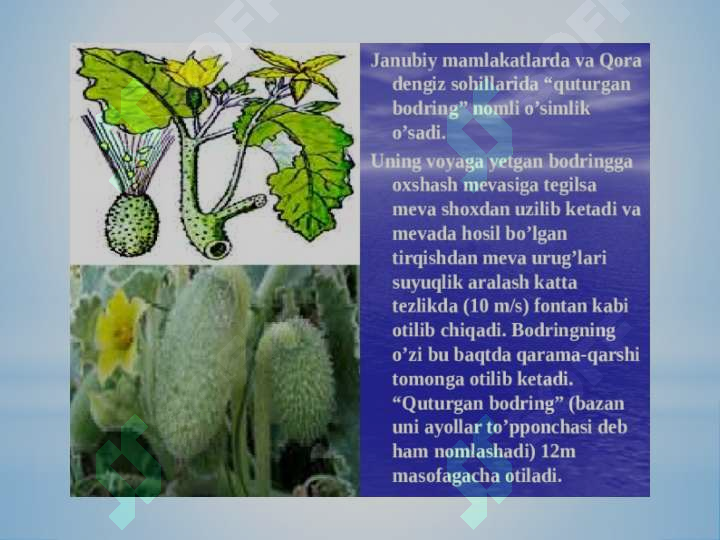 Janubiy mamlakatlarda va Qora dengiz sohillarida “quturgan bodring” nomli o’simlik o’sadi.

Uning voyaga yetgan bodringga oxshash mevasiga tegilsa meva shoxdan uzilib ketadi va mevada hosil bo’lgan tirqishdan meva urug’lari suyuqlik aralash katta tezlikda (10 m/s) fontan kabi otilib chiqadi. Bodringning o’zi bu baqtda qarama-qarshi tomonga otilib ketadi. “Quturgan bodring” (bazan uni ayollar to’pponchasi deb ham nomlashadi) 12m masofagacha otiladi.